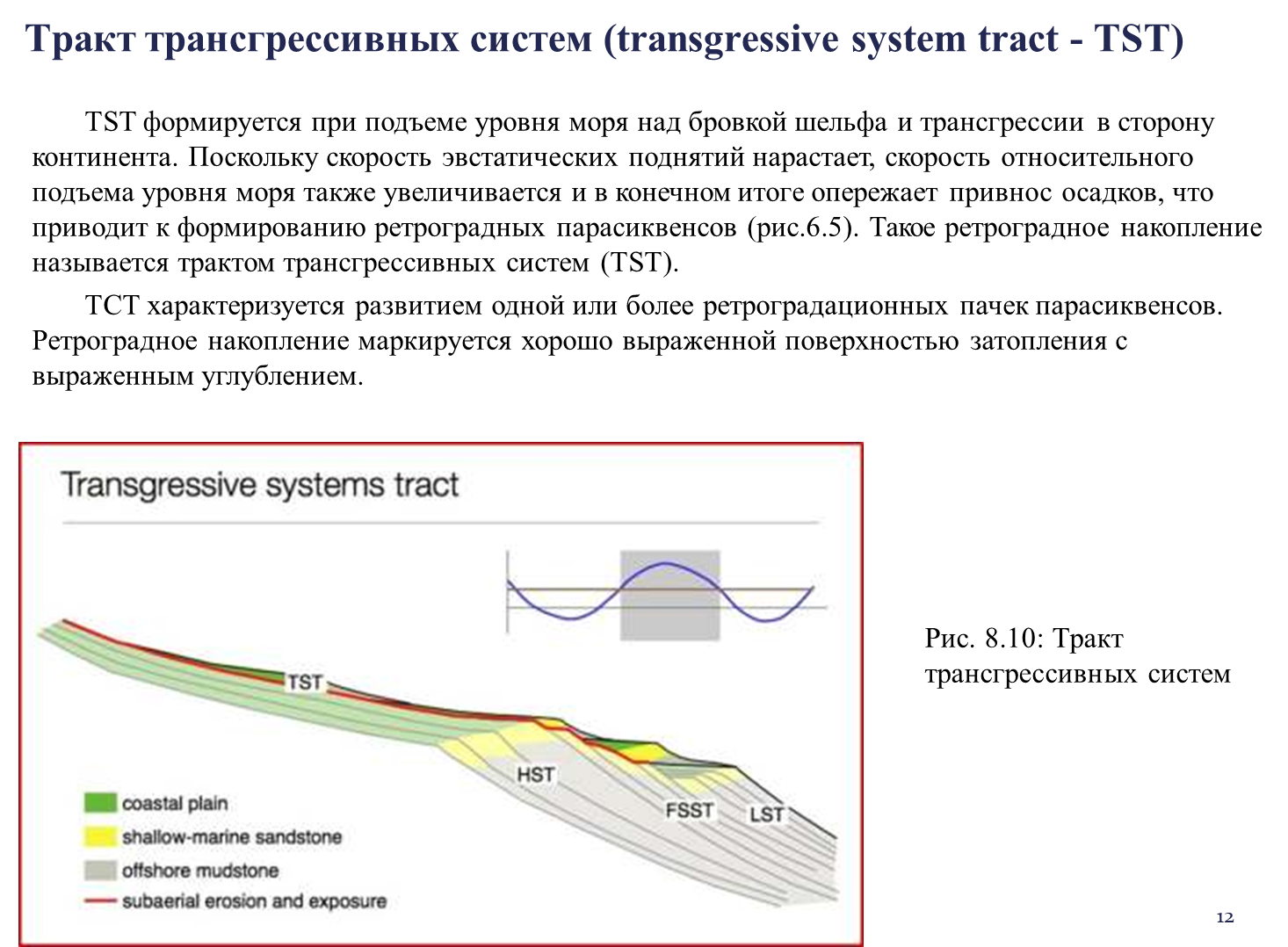 Тракт трансгрессивных систем (transgressive system tract - TST)

TST формируется при подъеме уровня моря над бровкой шельфа и трансгрессии в сторону континента. Поскольку скорость эвстатических поднятий нарастает, скорость относительного подъема уровня моря также увеличивается и в конечном итоге опережает привнос осадков, что приводит к формированию ретроградных парасиквенсов (рис.6.5). Такое ретроградное накопление называется трактом трансгрессивных систем (TST).

ТСТ характеризуется развитием одной или более ретроградационных пачек парасиквенсов. Ретроградное накопление маркируется хорошо выраженной поверхностью затопления с выраженным углублением.

Transgressive systems tract

TST

HST

FSST

LST

coastal plain

shallow-marine sandstone

offshore mudstone

subaerial erosion and exposure

Рис. 8.10: Тракт трансгрессивных систем

12